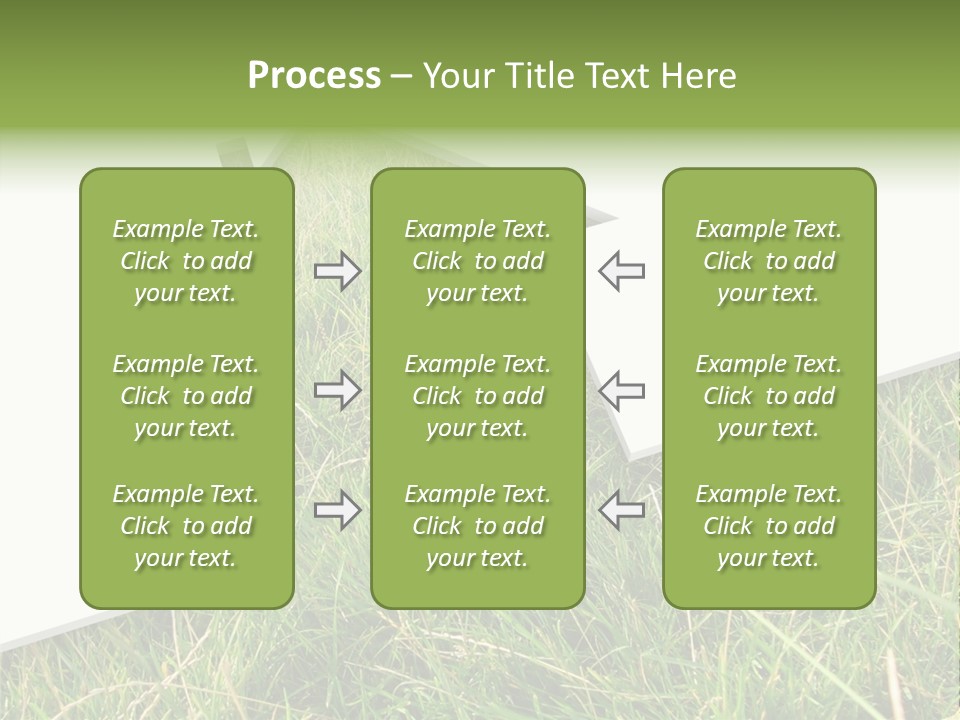 Process – Your Title Text Here

Example Text. Click to add your text.

Example Text. Click to add your text.

Example Text. Click to add your text.

Example Text. Click to add your text.

Example Text. Click to add your text.

Example Text. Click to add your text.

Example Text. Click to add your text.

Example Text. Click to add your text.

Example Text. Click to add your text.